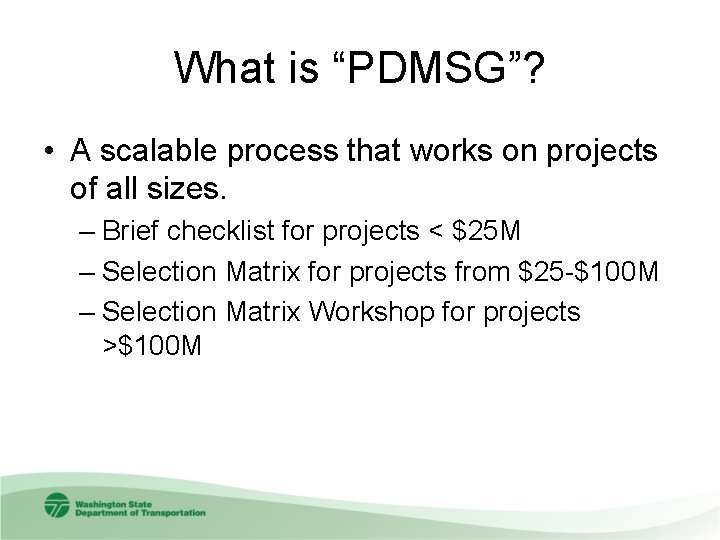 What is “PDMSG”?

• A scalable process that works on projects of all sizes.

– Brief checklist for projects < \$25M

– Selection Matrix for projects from \$25-\$100M

– Selection Matrix Workshop for projects >\$100M

Washington State Department of Transportation